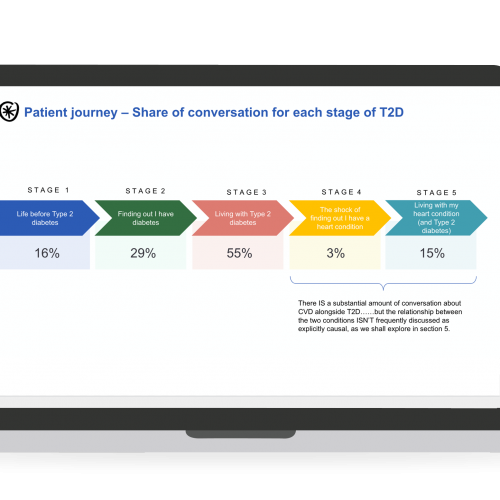 Patient journey – Share of conversation for each stage of T2D

STAGE 1
Life before Type 2 diabetes
16%

STAGE 2
Finding out I have diabetes
29%

STAGE 3
Living with Type 2 diabetes
55%

STAGE 4
The shock of finding out I have a heart condition
3%

STAGE 5
Living with my heart condition (and Type 2 diabetes)
15%

There IS a substantial amount of conversation about CVD alongside T2D……but the relationship between the two conditions ISN'T frequently discussed as explicitly causal, as we shall explore in section 5.